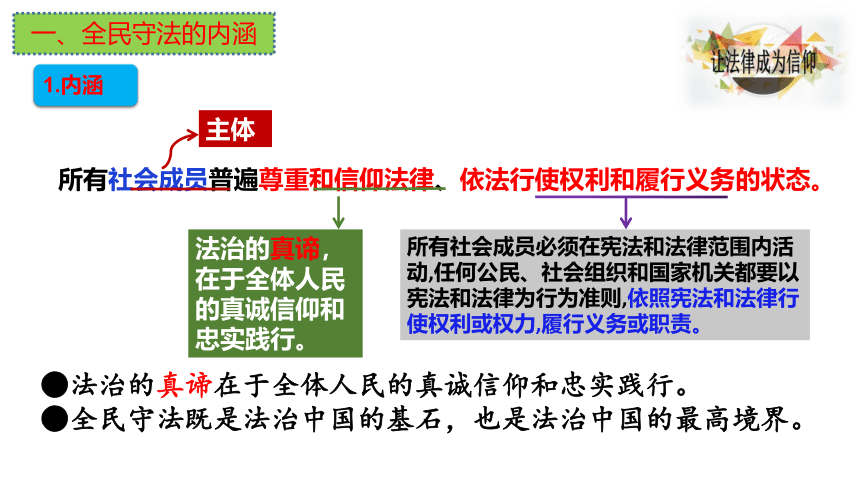 一、全民守法的内涵

让法律成为信仰

1.内涵

主体

所有社会成员普遍尊重和信仰法律、依法行使权利和履行义务的状态。

法治的真谛，在于全体人民的真诚信仰和忠实践行。

所有社会成员必须在宪法和法律范围内活动,任何公民、社会组织和国家机关都要以宪法和法律为行为准则,依照宪法和法律行使权利或权力,履行义务或职责。

●法治的真谛在于全体人民的真诚信仰和忠实践行。
●全民守法既是法治中国的基石，也是法治中国的最高境界。